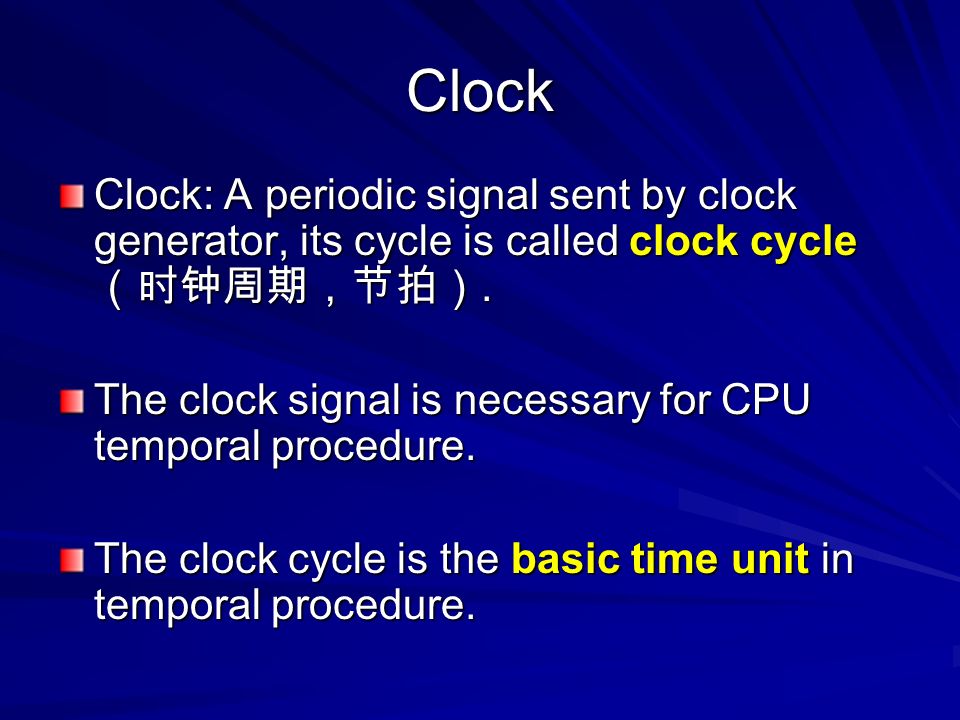 Clock

Clock: A periodic signal sent by clock generator, its cycle is called clock cycle （时钟周期，节拍）.

The clock signal is necessary for CPU temporal procedure.

The clock cycle is the basic time unit in temporal procedure.